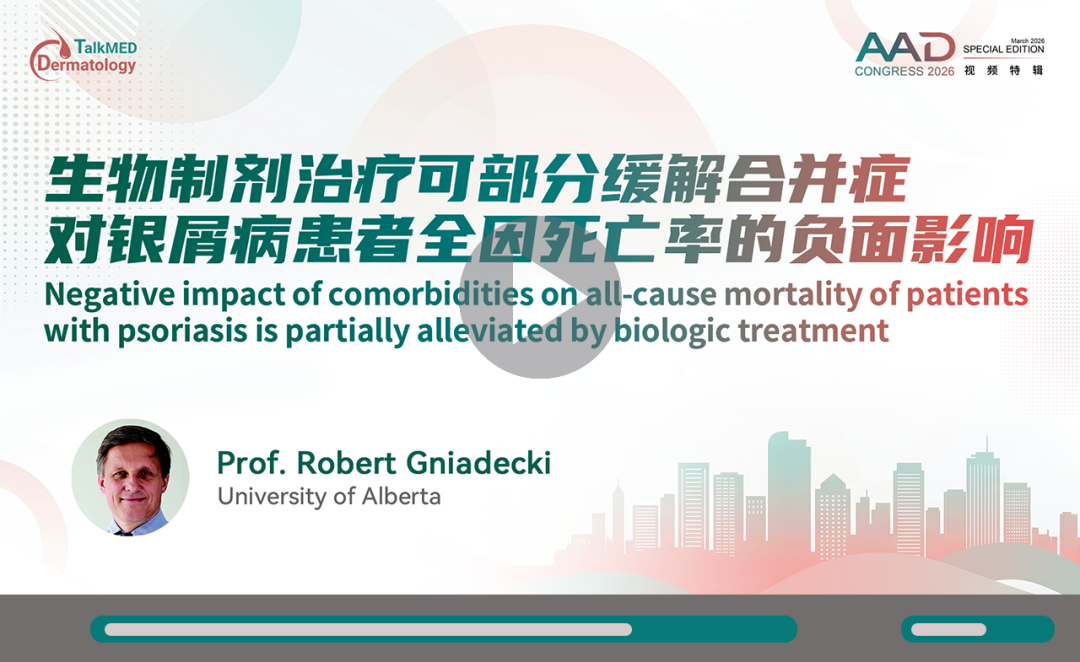 TalkMED Dermatology

AAD CONGRESS 2026 March 2026 SPECIAL EDITION 视频特辑

生物制剂治疗可部分缓解合并症对银屑病患者全因死亡率的负面影响

Negative impact of comorbidities on all-cause mortality of patients with psoriasis is partially alleviated by biologic treatment

Prof. Robert Gniadecki
University of Alberta